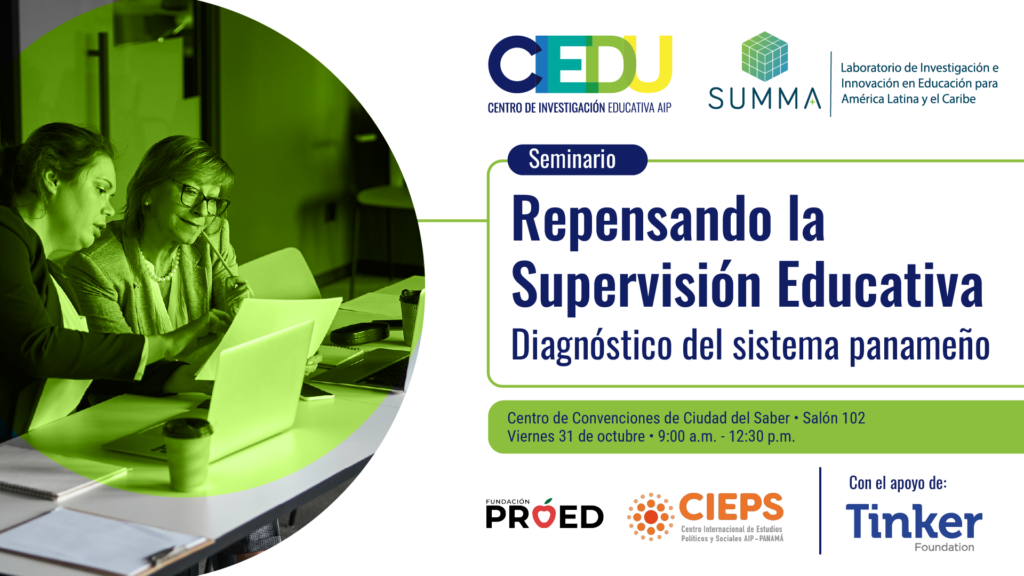 CIEDU
CENTRO DE INVESTIGACIÓN EDUCATIVA AIP

SUMMA
Laboratorio de Investigación e Innovación en Educación para América Latina y el Caribe

Seminario

Repensando la Supervisión Educativa
Diagnóstico del sistema panameño

Centro de Convenciones de Ciudad del Saber • Salón 102
Viernes 31 de octubre • 9:00 a.m. - 12:30 p.m.

FUNDACIÓN
PROED

CIEPS
Centro Internacional de Estudios Políticos y Sociales AIP - PANAMÁ

Con el apoyo de:
Tinker
Foundation